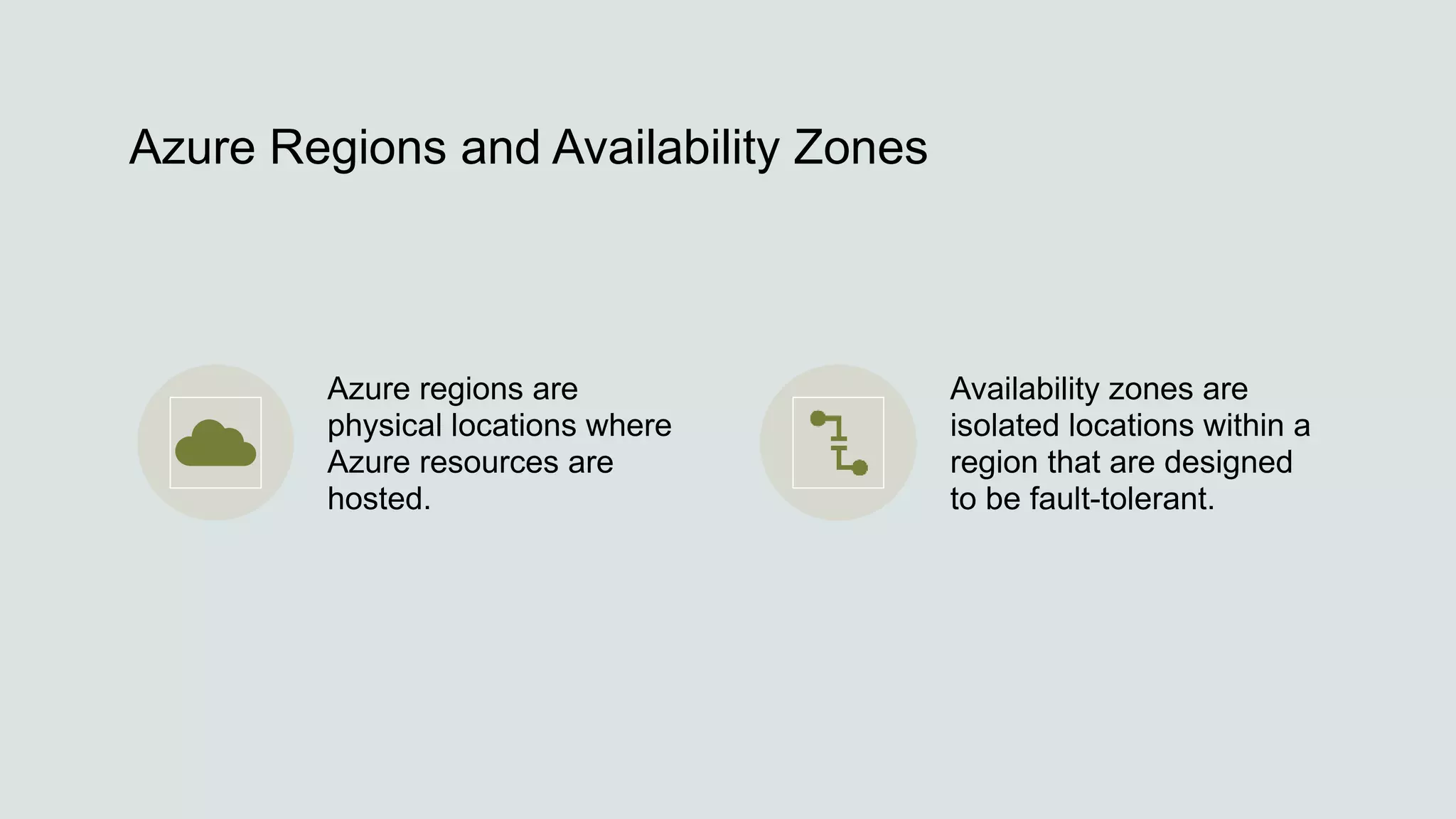 Azure Regions and Availability Zones

Azure regions are physical locations where Azure resources are hosted.

Availability zones are isolated locations within a region that are designed to be fault-tolerant.